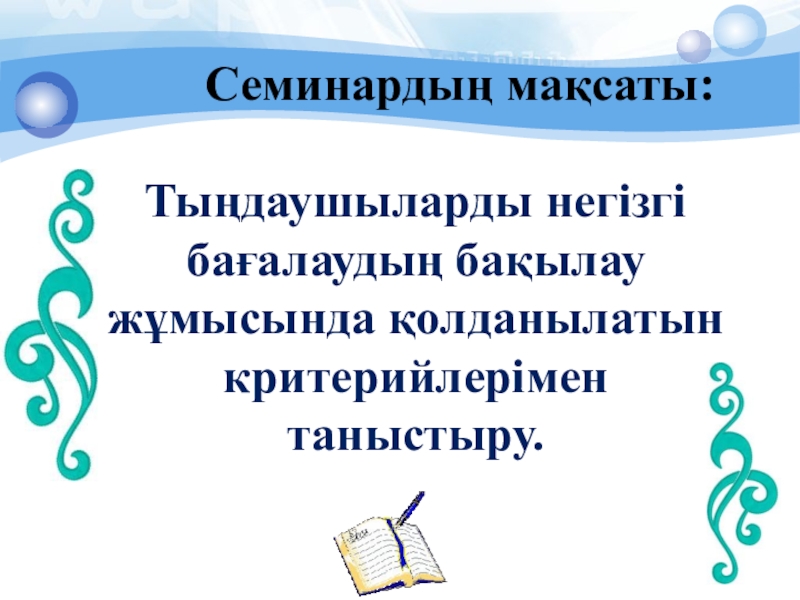 Семинардың мақсаты:

Тыңдаушыларды негізгі бағалаудың бақылау жұмысында қолданылатын критерийлерімен таныстыру.